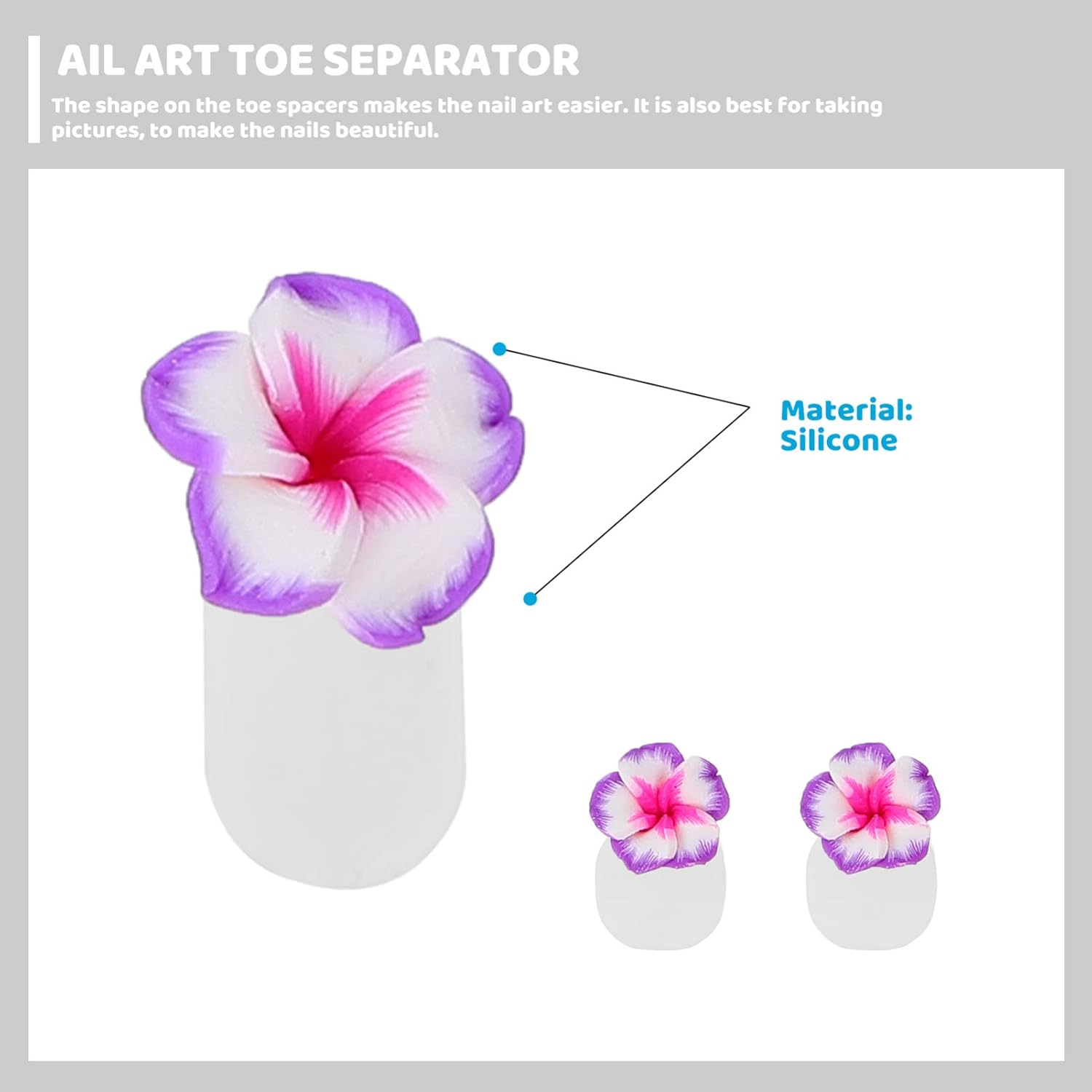 AIL ART TOE SEPARATOR

The shape on the toe spacers makes the nail art easier. It is also best for taking pictures, to make the nails beautiful.

Material:
Silicone